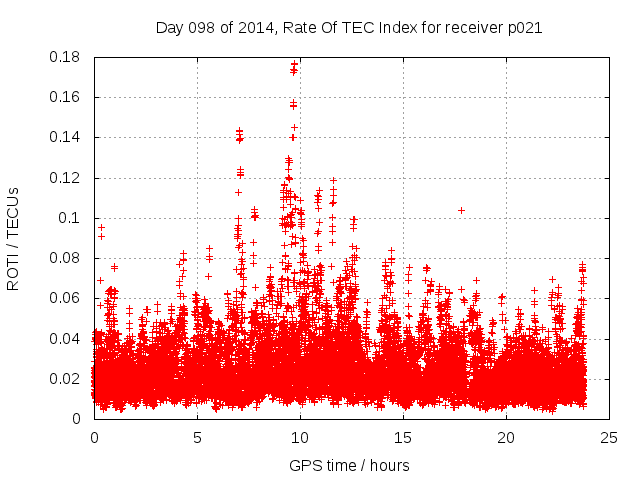 Day 098 of 2014, Rate Of TEC Index for receiver p021

ROTI / TECUs

0.18
0.16
0.14
0.12
0.1
0.08
0.06
0.04
0.02
0

0
5
10
15
20
25

GPS time / hours